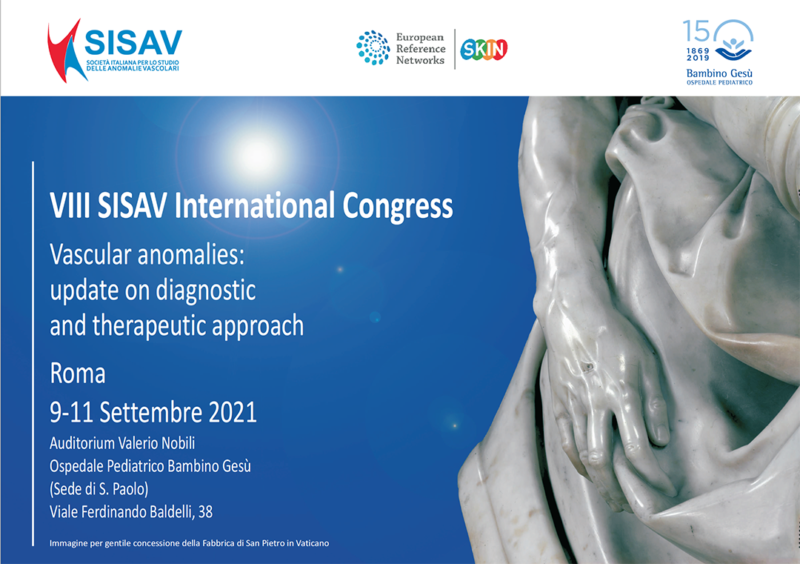 SISAV
SOCIETÀ ITALIANA PER LO STUDIO DELLE ANOMALIE VASCOLARI

European Reference Networks

SKIN

150
1869 2019
Bambino Gesù
OSPEDALE PEDIATRICO

VIII SISAV International Congress

Vascular anomalies: update on diagnostic and therapeutic approach

Roma

9-11 Settembre 2021

Auditorium Valerio Nobili
Ospedale Pediatrico Bambino Gesù
(Sede di S. Paolo)
Viale Ferdinando Baldelli, 38

Immagine per gentile concessione della Fabbrica di San Pietro in Vaticano